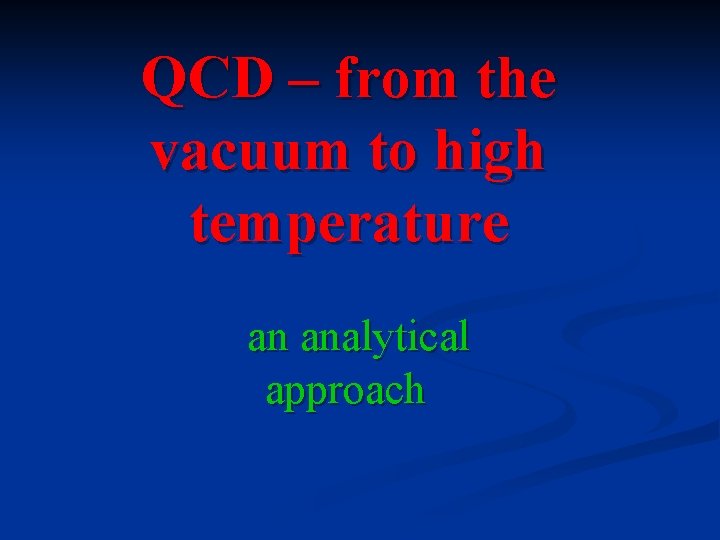 QCD – from the vacuum to high temperature

an analytical approach